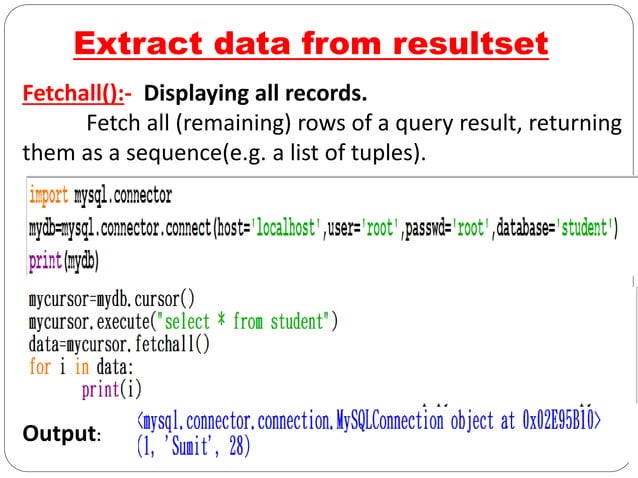 Extract data from resultset

Fetchall():- Displaying all records.

Fetch all (remaining) rows of a query result, returning them as a sequence(e.g. a list of tuples).

import mysql.connector
mydb=mysql.connector.connect(host='localhost',user='root',passwd='root',database='student')
print(mydb)

mycursor=mydb.cursor()
mycursor.execute("select * from student")
data=mycursor.fetchall()
for i in data:
    print(i)

Output: <mysql.connector.connection.MySQLConnection object at 0x02E95B10>
(1, 'Sumit', 28)